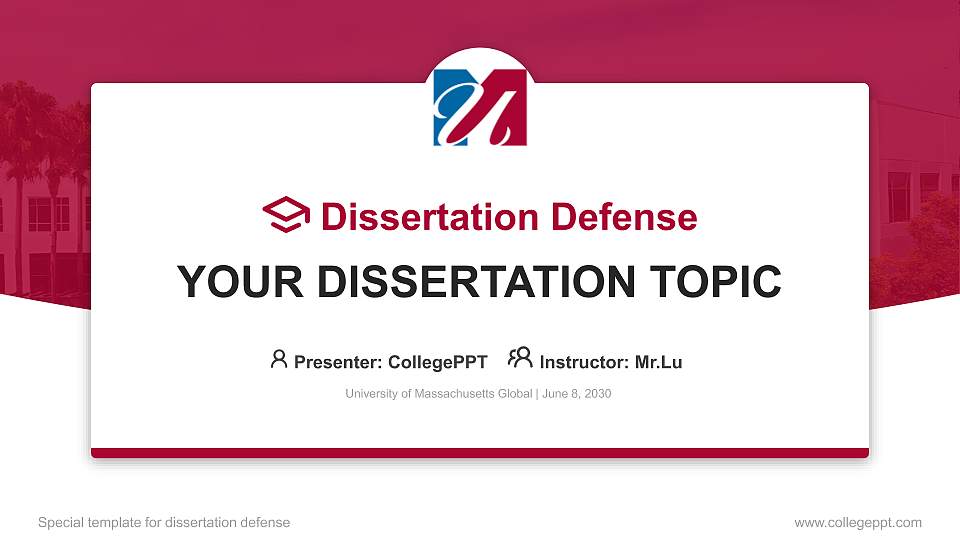 Dissertation Defense

YOUR DISSERTATION TOPIC

Presenter: CollegePPT Instructor: Mr.Lu

University of Massachusetts Global | June 8, 2030

Special template for dissertation defense

www.collegeppt.com